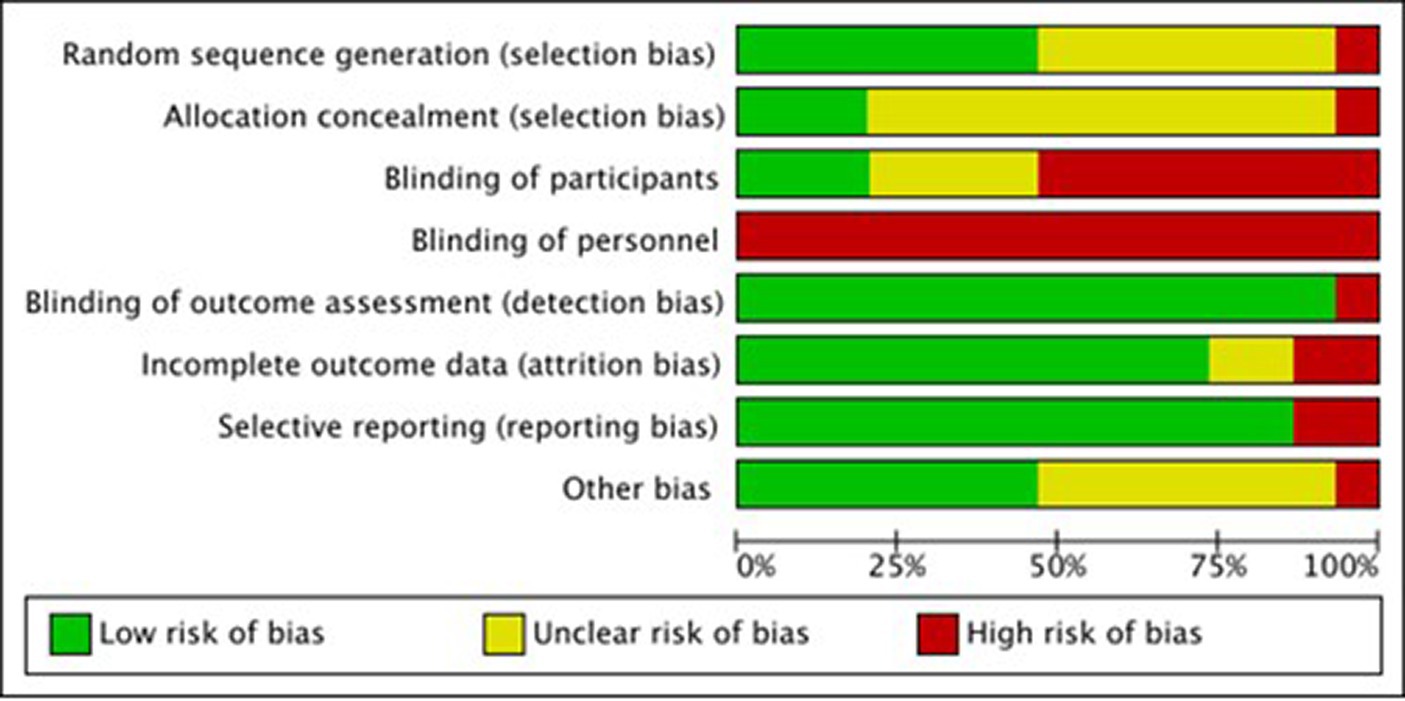 Random sequence generation (selection bias)
Allocation concealment (selection bias)
Blinding of participants
Blinding of personnel
Blinding of outcome assessment (detection bias)
Incomplete outcome data (attrition bias)
Selective reporting (reporting bias)
Other bias

0%
25%
50%
75%
100%

Low risk of bias
Unclear risk of bias
High risk of bias